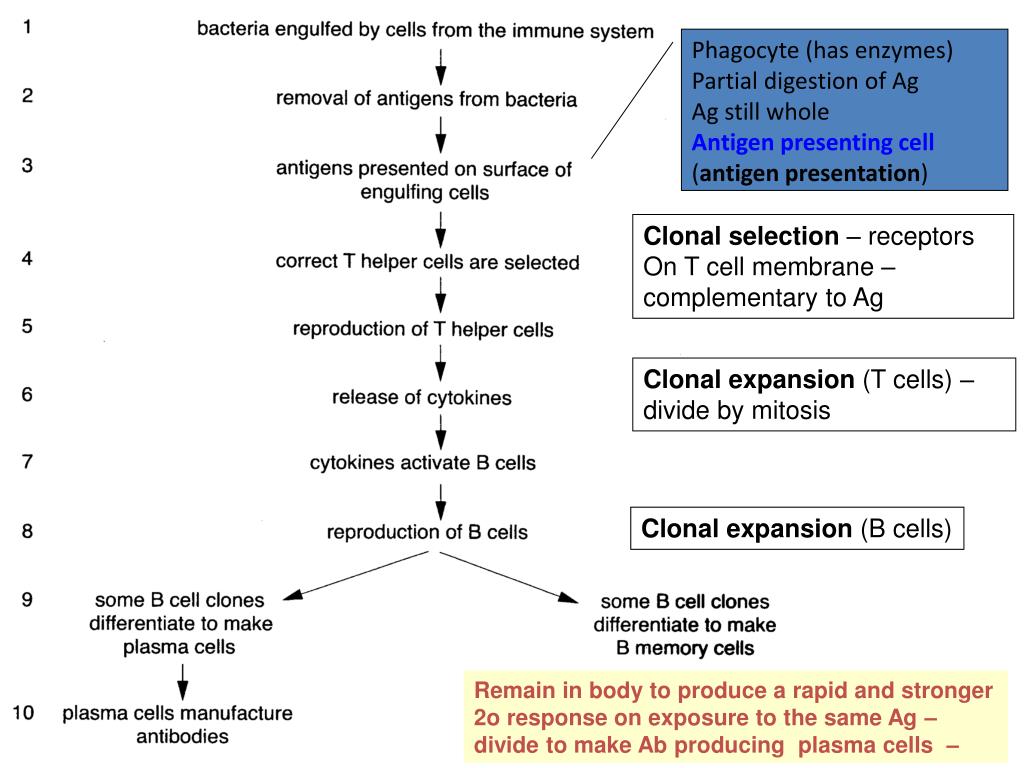 1 bacteria engulfed by cells from the immune system

2 removal of antigens from bacteria

3 antigens presented on surface of engulfing cells

4 correct T helper cells are selected

5 reproduction of T helper cells

6 release of cytokines

7 cytokines activate B cells

8 reproduction of B cells

9 some B cell clones differentiate to make plasma cells

some B cell clones differentiate to make B memory cells

10 plasma cells manufacture antibodies

Phagocyte (has enzymes)
Partial digestion of Ag
Ag still whole
Antigen presenting cell
(antigen presentation)

Clonal selection – receptors On T cell membrane – complementary to Ag

Clonal expansion (T cells) – divide by mitosis

Clonal expansion (B cells)

Remain in body to produce a rapid and stronger 2o response on exposure to the same Ag – divide to make Ab producing plasma cells –